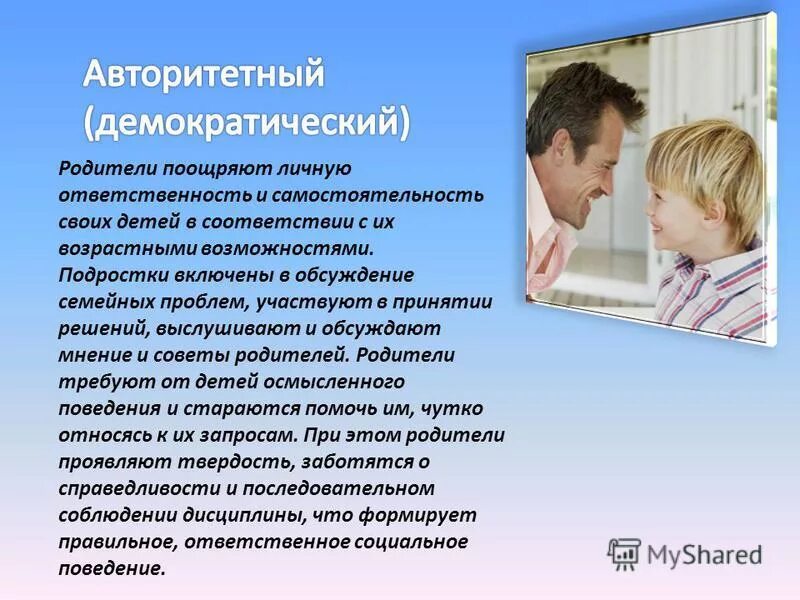 Авторитетный (демократический)

Родители поощряют личную ответственность и самостоятельность своих детей в соответствии с их возрастными возможностями. Подростки включены в обсуждение семейных проблем, участвуют в принятии решений, выслушивают и обсуждают мнение и советы родителей. Родители требуют от детей осмысленного поведения и стараются помочь им, чутко относясь к их запросам. При этом родители проявляют твердость, заботятся о справедливости и последовательном соблюдении дисциплины, что формирует правильное, ответственное социальное поведение.

MyShared